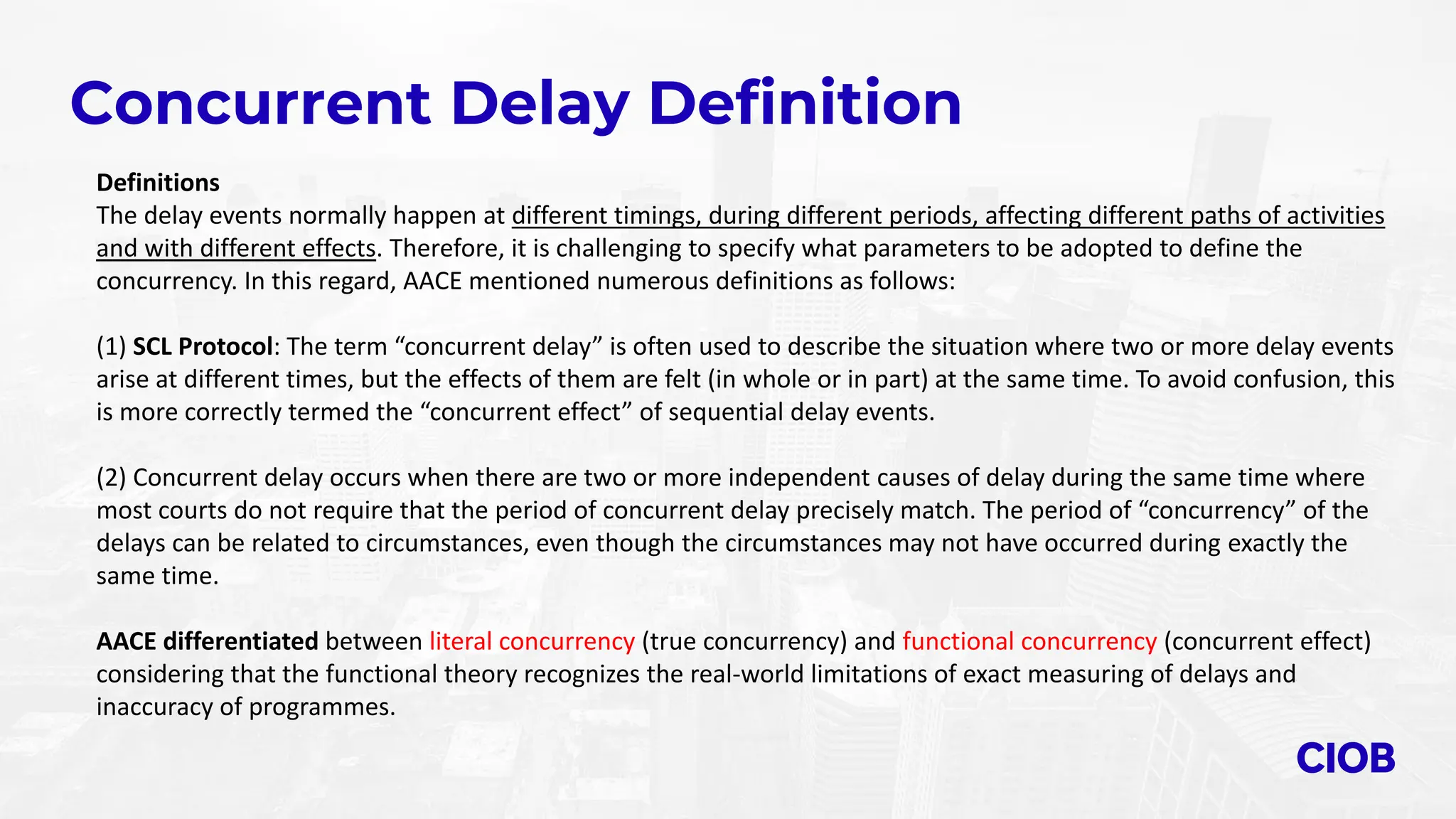 Concurrent Delay Definition

Definitions
The delay events normally happen at different timings, during different periods, affecting different paths of activities and with different effects. Therefore, it is challenging to specify what parameters to be adopted to define the concurrency. In this regard, AACE mentioned numerous definitions as follows:

(1) SCL Protocol: The term “concurrent delay” is often used to describe the situation where two or more delay events arise at different times, but the effects of them are felt (in whole or in part) at the same time. To avoid confusion, this is more correctly termed the “concurrent effect” of sequential delay events.

(2) Concurrent delay occurs when there are two or more independent causes of delay during the same time where most courts do not require that the period of concurrent delay precisely match. The period of “concurrency” of the delays can be related to circumstances, even though the circumstances may not have occurred during exactly the same time.

AACE differentiated between literal concurrency (true concurrency) and functional concurrency (concurrent effect) considering that the functional theory recognizes the real-world limitations of exact measuring of delays and inaccuracy of programmes.

CIOB